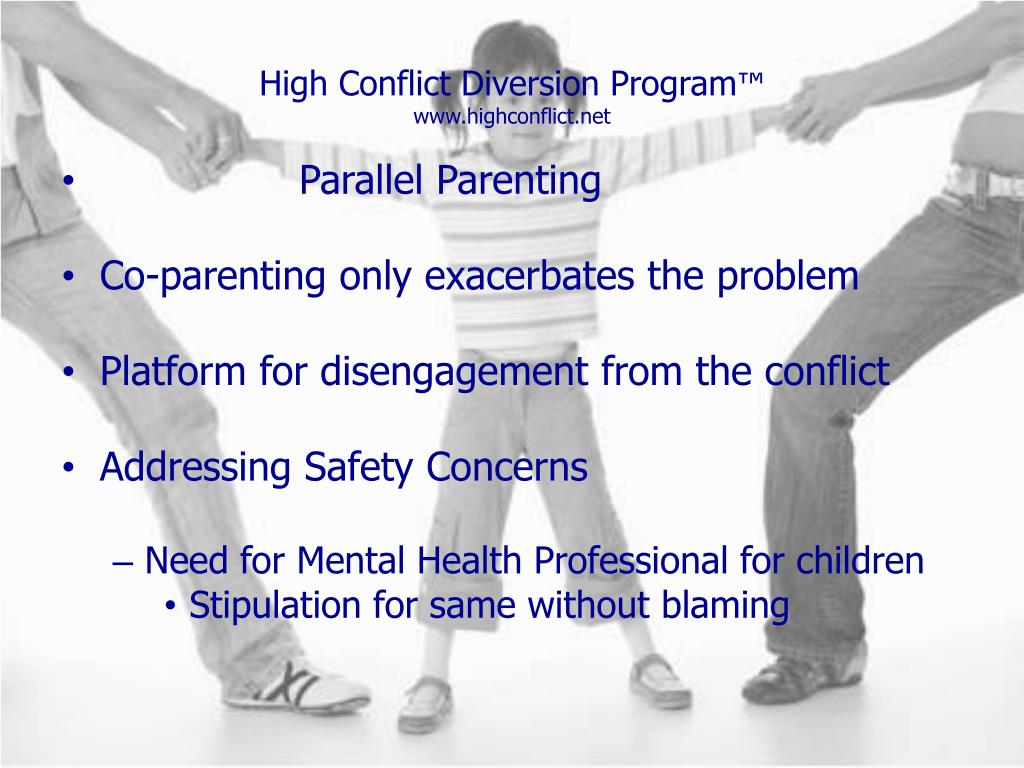 High Conflict Diversion Program™
www.highconflict.net

• Parallel Parenting

• Co-parenting only exacerbates the problem

• Platform for disengagement from the conflict

• Addressing Safety Concerns

– Need for Mental Health Professional for children
• Stipulation for same without blaming